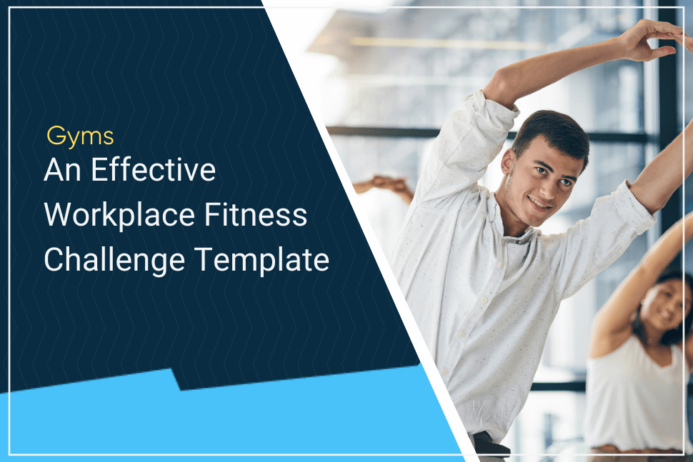 Gyms

An Effective Workplace Fitness Challenge Template